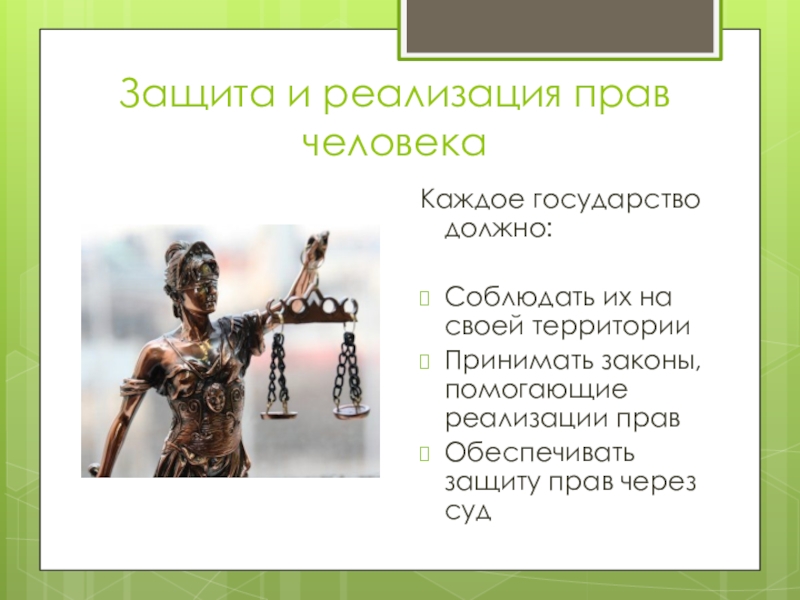 Защита и реализация прав человека

Каждое государство должно:

Соблюдать их на своей территории
Принимать законы, помогающие реализации прав
Обеспечивать защиту прав через суд